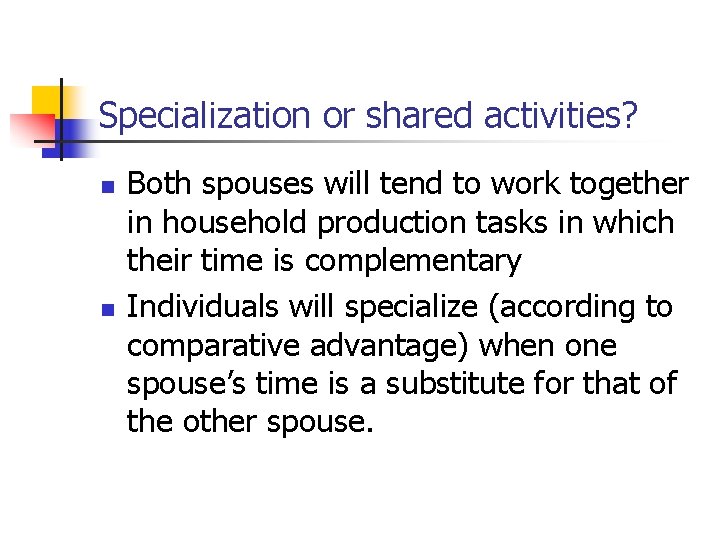 Specialization or shared activities?

- Both spouses will tend to work together in household production tasks in which their time is complementary
- Individuals will specialize (according to comparative advantage) when one spouse's time is a substitute for that of the other spouse.